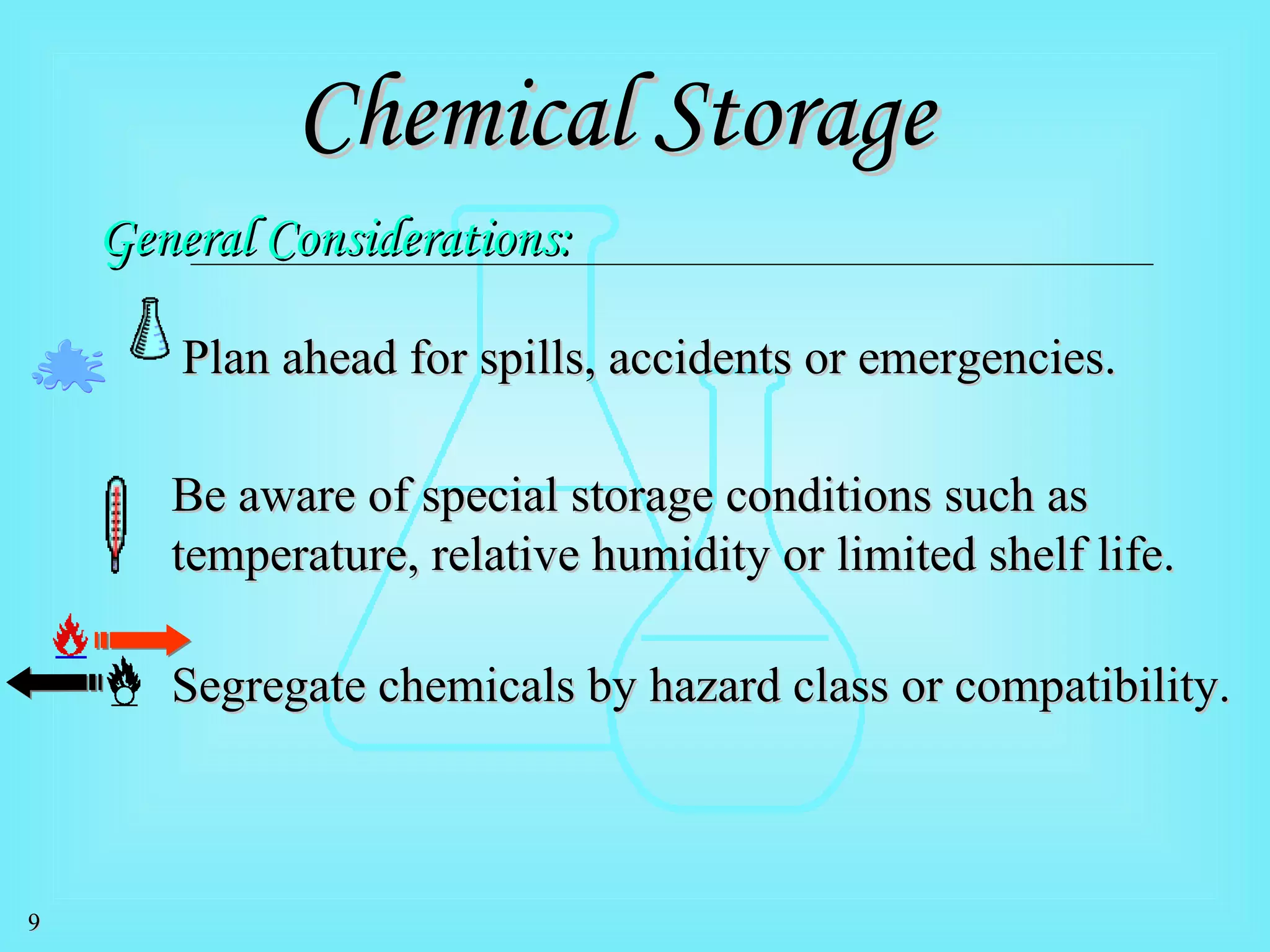 Chemical Storage

General Considerations:

Plan ahead for spills, accidents or emergencies.

Be aware of special storage conditions such as temperature, relative humidity or limited shelf life.

Segregate chemicals by hazard class or compatibility.

9